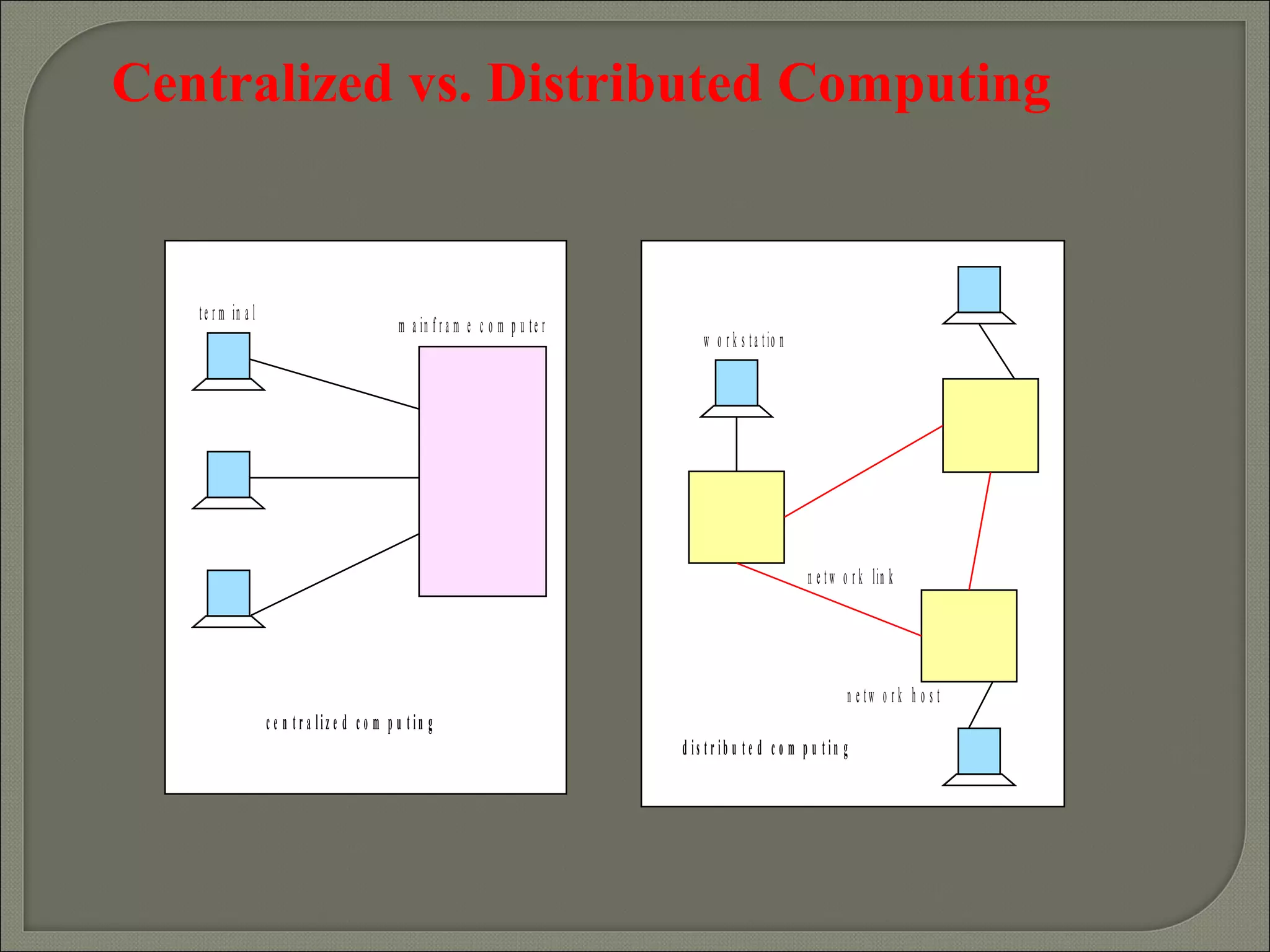 Centralized vs. Distributed Computing

terminal

mainframe computer

centralized computing

workstation

network link

network host

distributed computing